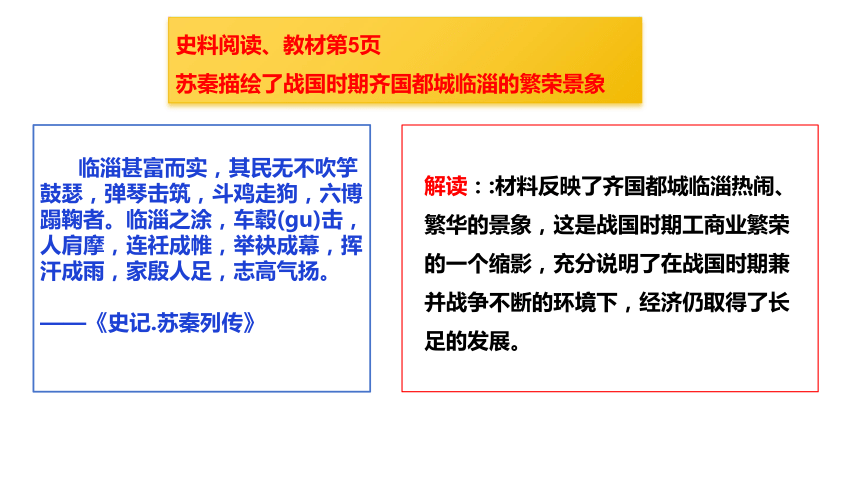 史料阅读、教材第5页
苏秦描绘了战国时期齐国都城临淄的繁荣景象

临淄甚富而实，其民无不吹竽鼓瑟，弹琴击筑，斗鸡走狗，六博蹋鞠者。临淄之涂，车毂(gu)击，人肩摩，连衽成帷，举袂成幕，挥汗成雨，家殷人足，志高气扬。

——《史记.苏秦列传》

解读：:材料反映了齐国都城临淄热闹、繁华的景象，这是战国时期工商业繁荣的一个缩影，充分说明了在战国时期兼并战争不断的环境下，经济仍取得了长足的发展。